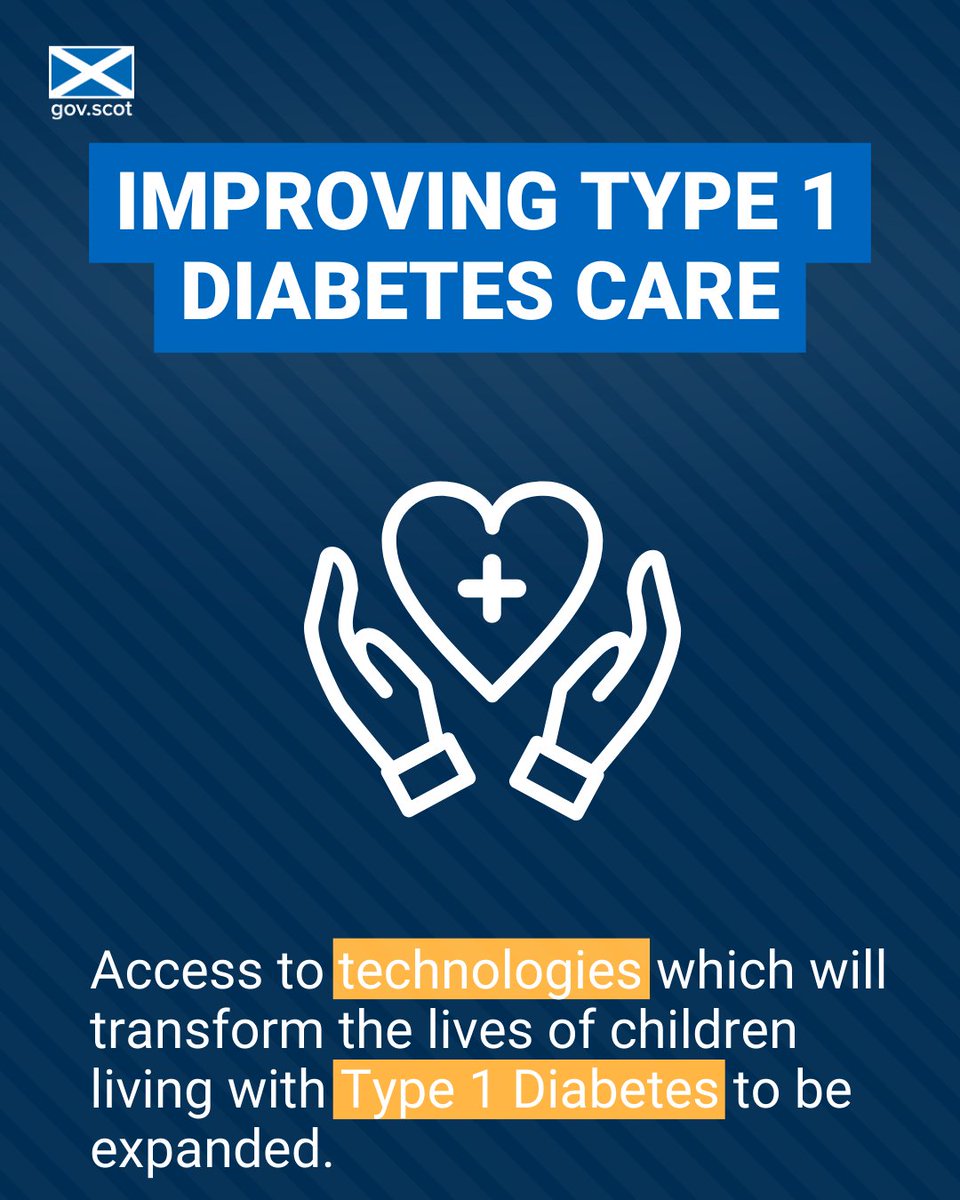 gov.scot

IMPROVING TYPE 1 DIABETES CARE

Access to technologies which will transform the lives of children living with Type 1 Diabetes to be expanded.